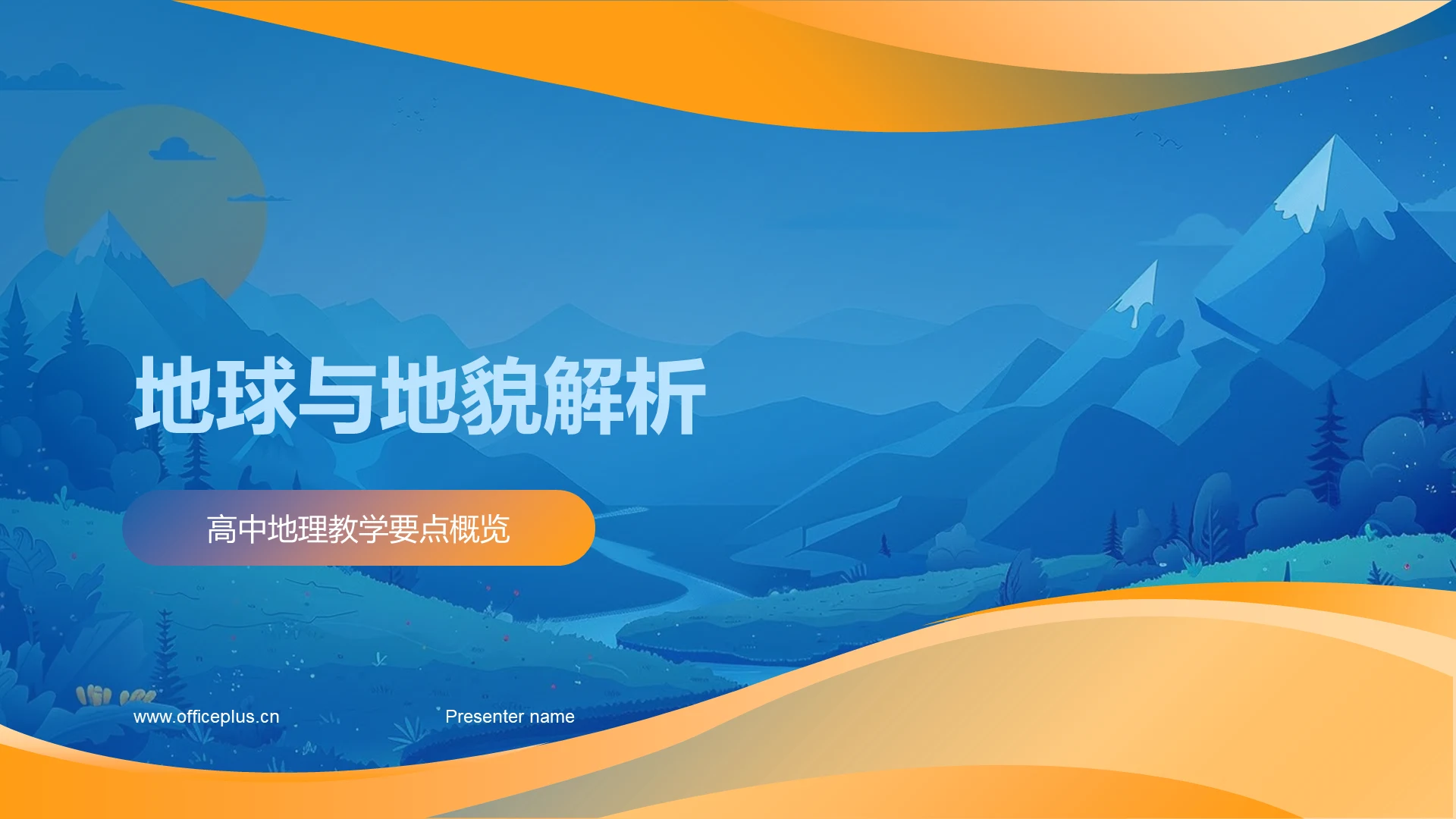 地球与地貌解析

高中地理教学要点概览

www.officeplus.cn

Presenter name